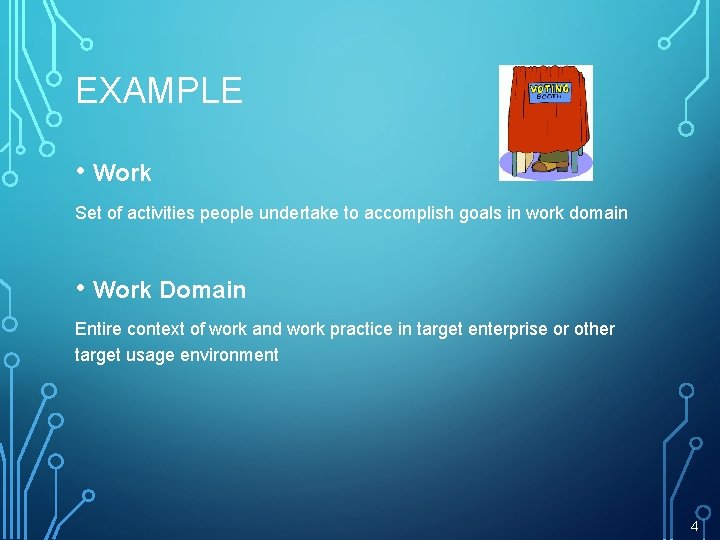 EXAMPLE

VOTING BOOTH

• Work

Set of activities people undertake to accomplish goals in work domain

• Work Domain

Entire context of work and work practice in target enterprise or other target usage environment

4